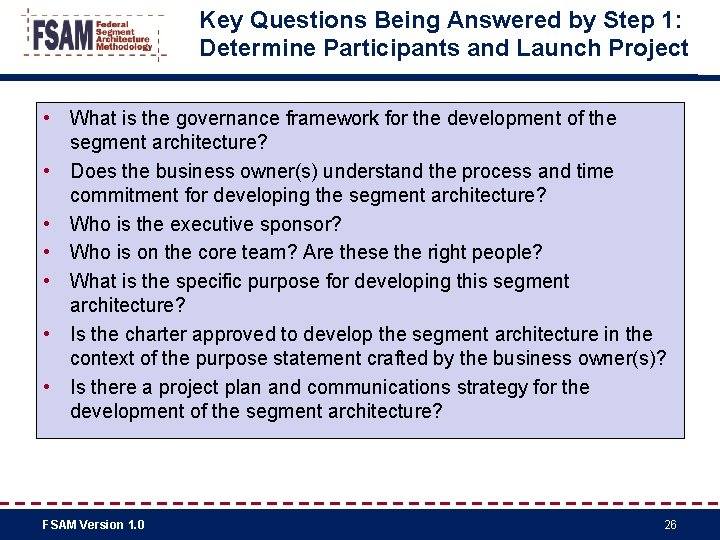 FSAM Federal Segment Architecture Methodology

Key Questions Being Answered by Step 1: Determine Participants and Launch Project

• What is the governance framework for the development of the segment architecture?
• Does the business owner(s) understand the process and time commitment for developing the segment architecture?
• Who is the executive sponsor?
• Who is on the core team? Are these the right people?
• What is the specific purpose for developing this segment architecture?
• Is the charter approved to develop the segment architecture in the context of the purpose statement crafted by the business owner(s)?
• Is there a project plan and communications strategy for the development of the segment architecture?

FSAM Version 1.0

26